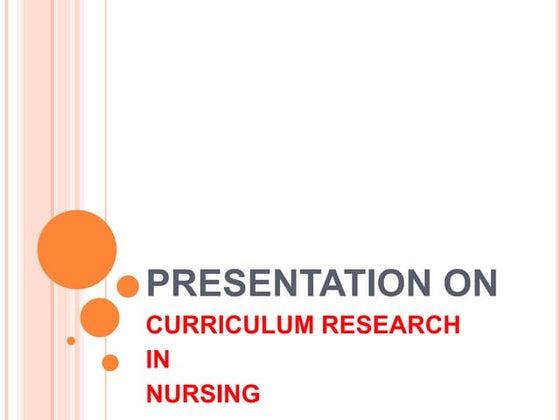 PRESENTATION ON

CURRICULUM RESEARCH
IN
NURSING